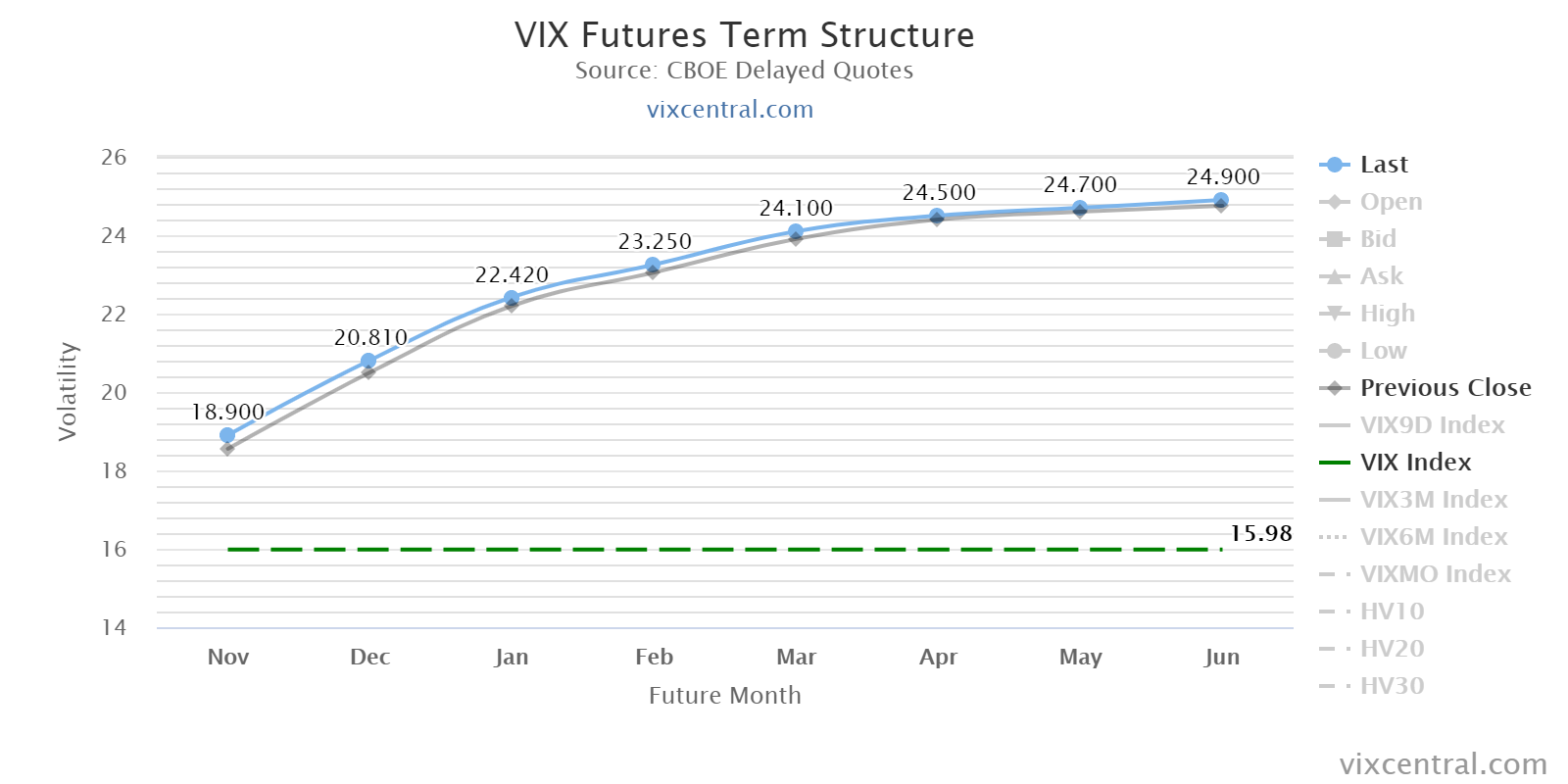 VIX Futures Term Structure
Source: CBOE Delayed Quotes
vixcentral.com

Volatility

26
24
22
20
18
16
14

18.900
20.810
22.420
23.250
24.100
24.500
24.700
24.900
15.98

Nov Dec Jan Feb Mar Apr May Jun

Future Month

Last
Open
Bid
Ask
High
Low
Previous Close
VIX9D Index
VIX Index
VIX3M Index
VIX6M Index
VIXMO Index
HV10
HV20
HV30

vixcentral.com